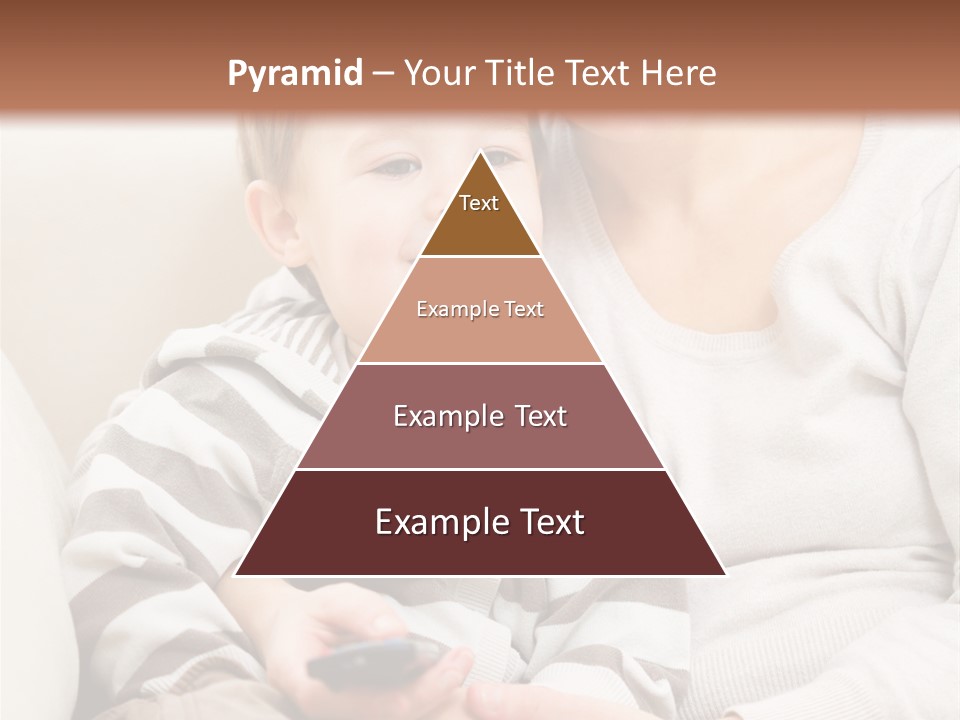 Pyramid – Your Title Text Here

Text

Example Text

Example Text

Example Text